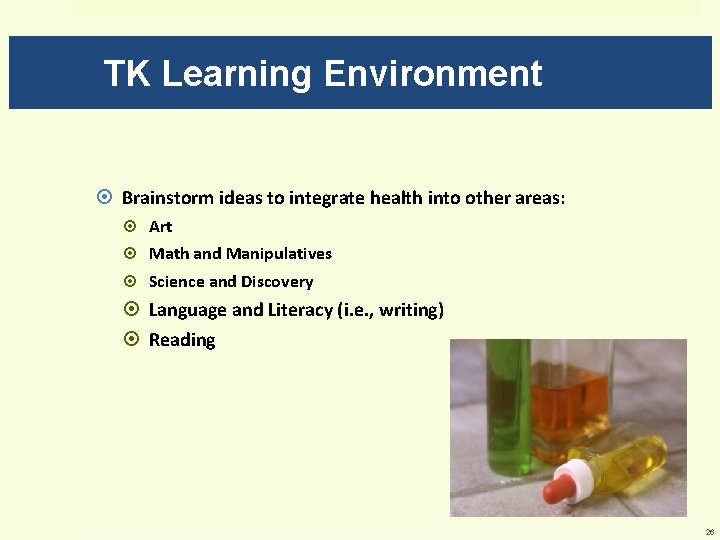 TK Learning Environment

Brainstorm ideas to integrate health into other areas:

Art

Math and Manipulatives

Science and Discovery

Language and Literacy (i.e., writing)

Reading

26